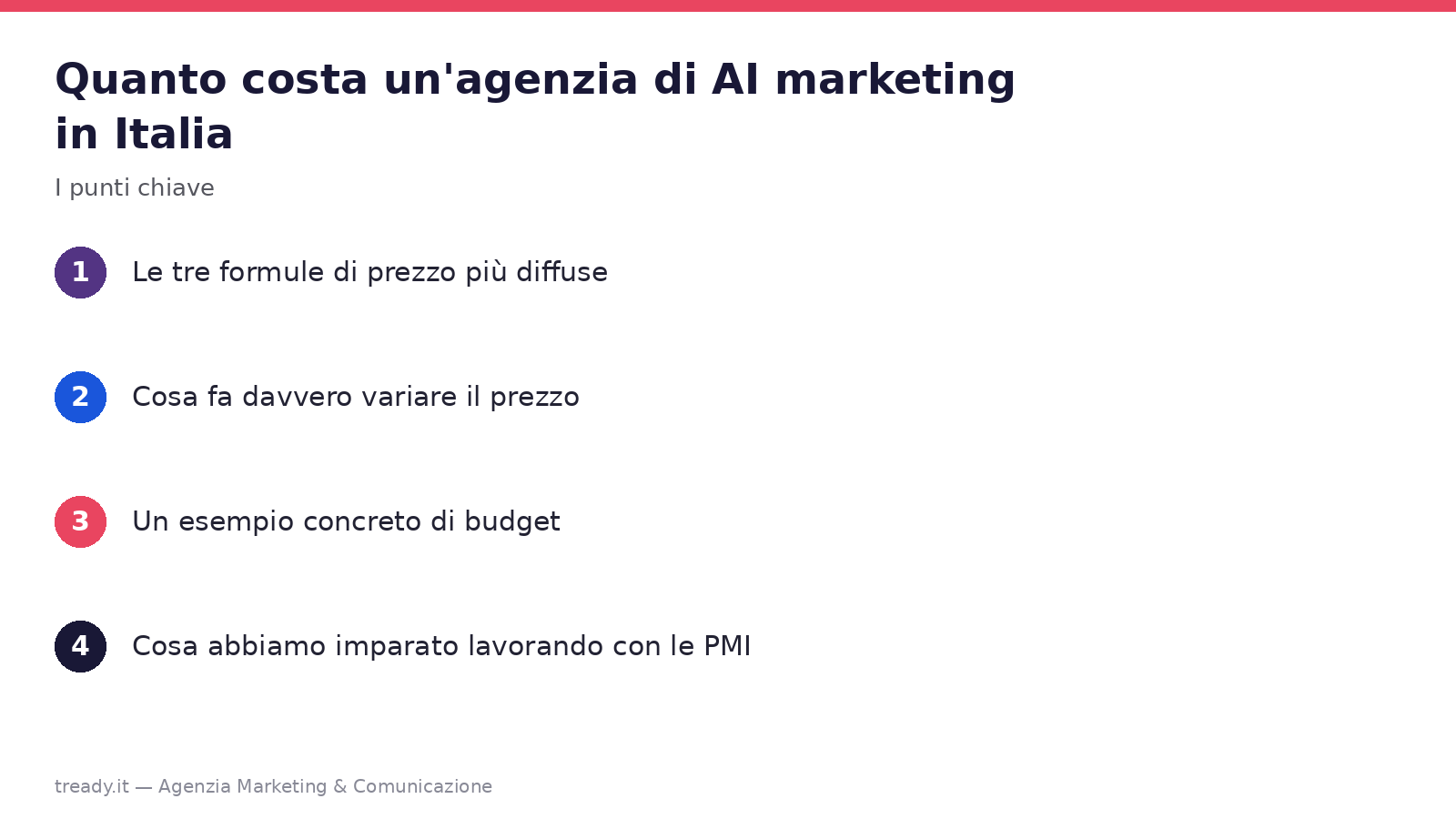 Quanto costa un'agenzia di AI marketing in Italia

I punti chiave

1 Le tre formule di prezzo più diffuse

2 Cosa fa davvero variare il prezzo

3 Un esempio concreto di budget

4 Cosa abbiamo imparato lavorando con le PMI

tready.it — Agenzia Marketing & Comunicazione